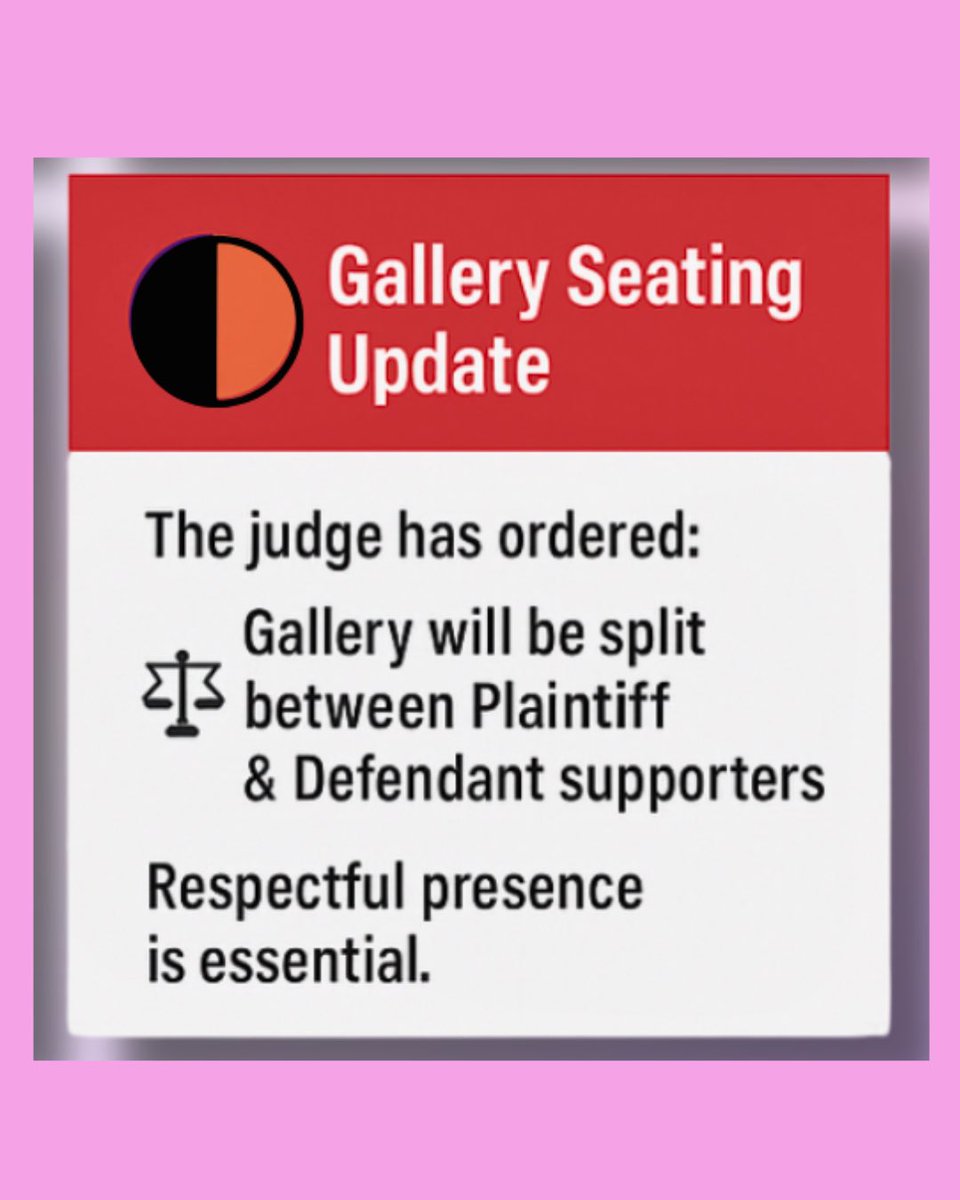 Gallery Seating Update

The judge has ordered:

Gallery will be split between Plaintiff & Defendant supporters

Respectful presence is essential.